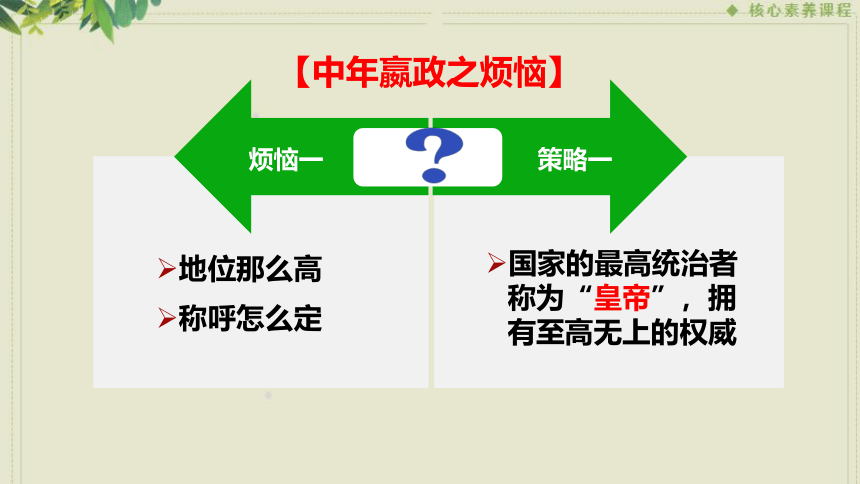 ◆ 核心素养课程

【中年嬴政之烦恼】

烦恼一

?

策略一

➢地位那么高

➢称呼怎么定

➢国家的最高统治者称为“皇帝”，拥有至高无上的权威